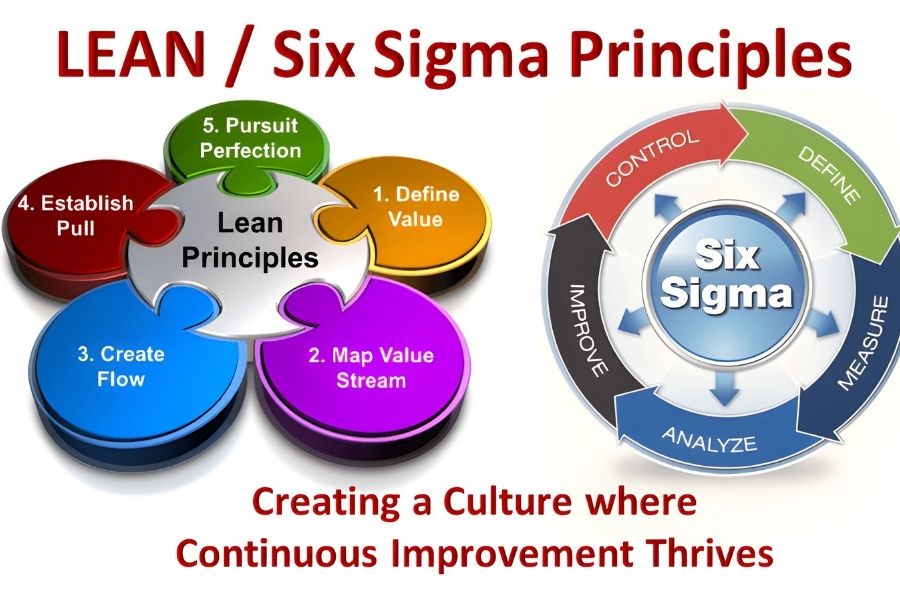 LEAN / Six Sigma Principles

Lean Principles

1. Define Value

2. Map Value Stream

3. Create Flow

4. Establish Pull

5. Pursuit Perfection

Six Sigma

DEFINE

MEASURE

ANALYZE

IMPROVE

CONTROL

Creating a Culture where Continuous Improvement Thrives